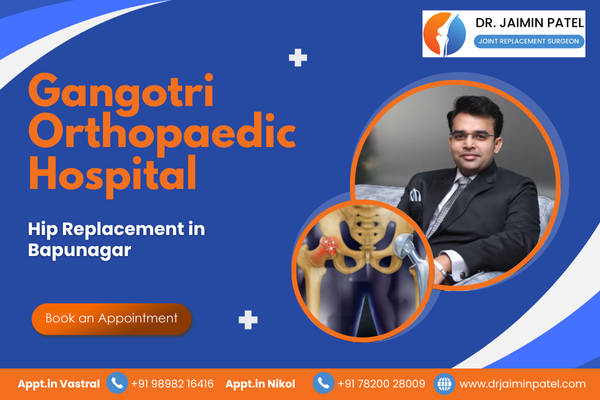 DR. JAIMIN PATEL
JOINT REPLACEMENT SURGEON

Gangotri Orthopaedic Hospital

Hip Replacement in Bapunagar

Book an Appointment

Appt.in Vastral +91 98982 16416 Appt.in Nikol +91 78200 28009 www.drjaiminpatel.com